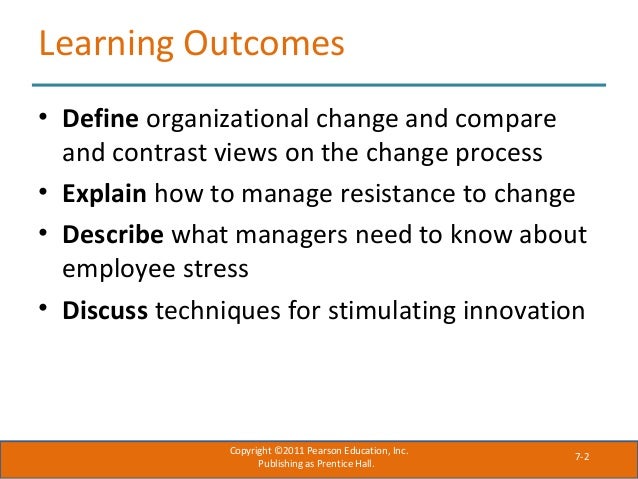 Learning Outcomes

• Define organizational change and compare and contrast views on the change process
• Explain how to manage resistance to change
• Describe what managers need to know about employee stress
• Discuss techniques for stimulating innovation

Copyright ©2011 Pearson Education, Inc. Publishing as Prentice Hall.

7-2